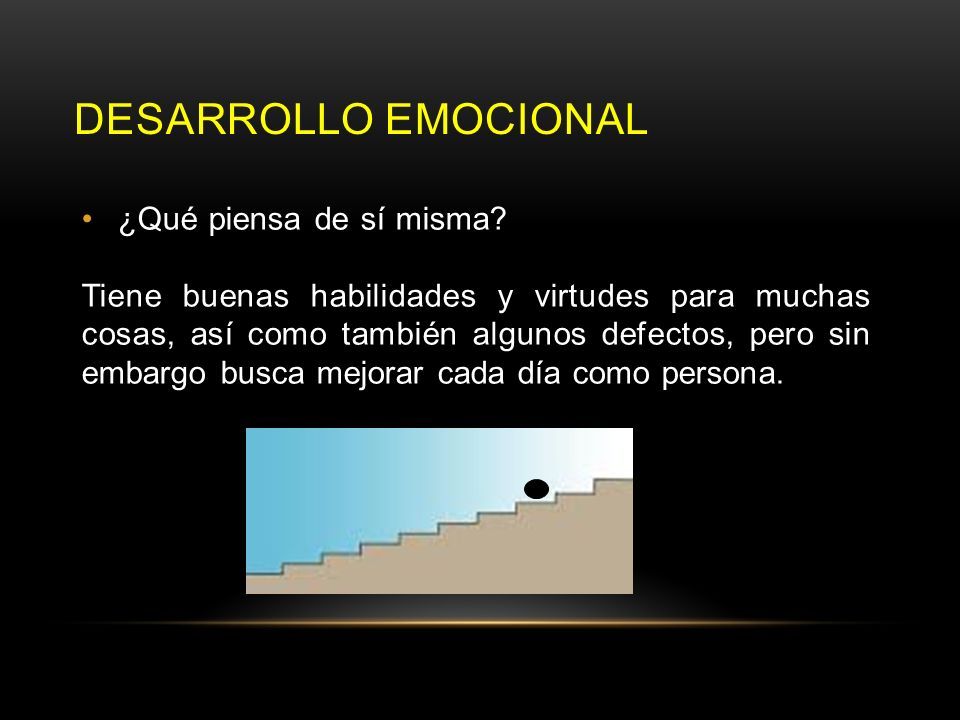 DESARROLLO EMOCIONAL

• ¿Qué piensa de sí misma?

Tiene buenas habilidades y virtudes para muchas cosas, así como también algunos defectos, pero sin embargo busca mejorar cada día como persona.